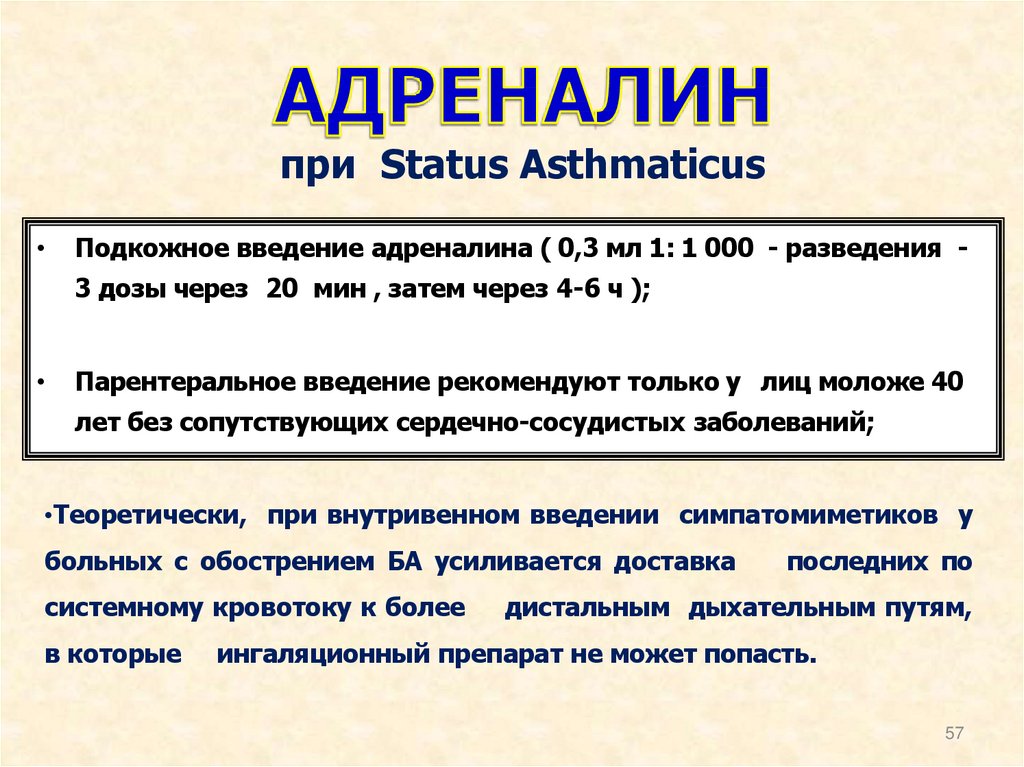 АДРЕНАЛИН
при Status Asthmaticus

• Подкожное введение адреналина ( 0,3 мл 1: 1 000 - разведения - 3 дозы через 20 мин , затем через 4-6 ч );

• Парентеральное введение рекомендуют только у лиц моложе 40 лет без сопутствующих сердечно-сосудистых заболеваний;

•Теоретически, при внутривенном введении симпатомиметиков у больных с обострением БА усиливается доставка последних по системному кровотоку к более дистальным дыхательным путям, в которые ингаляционный препарат не может попасть.

57